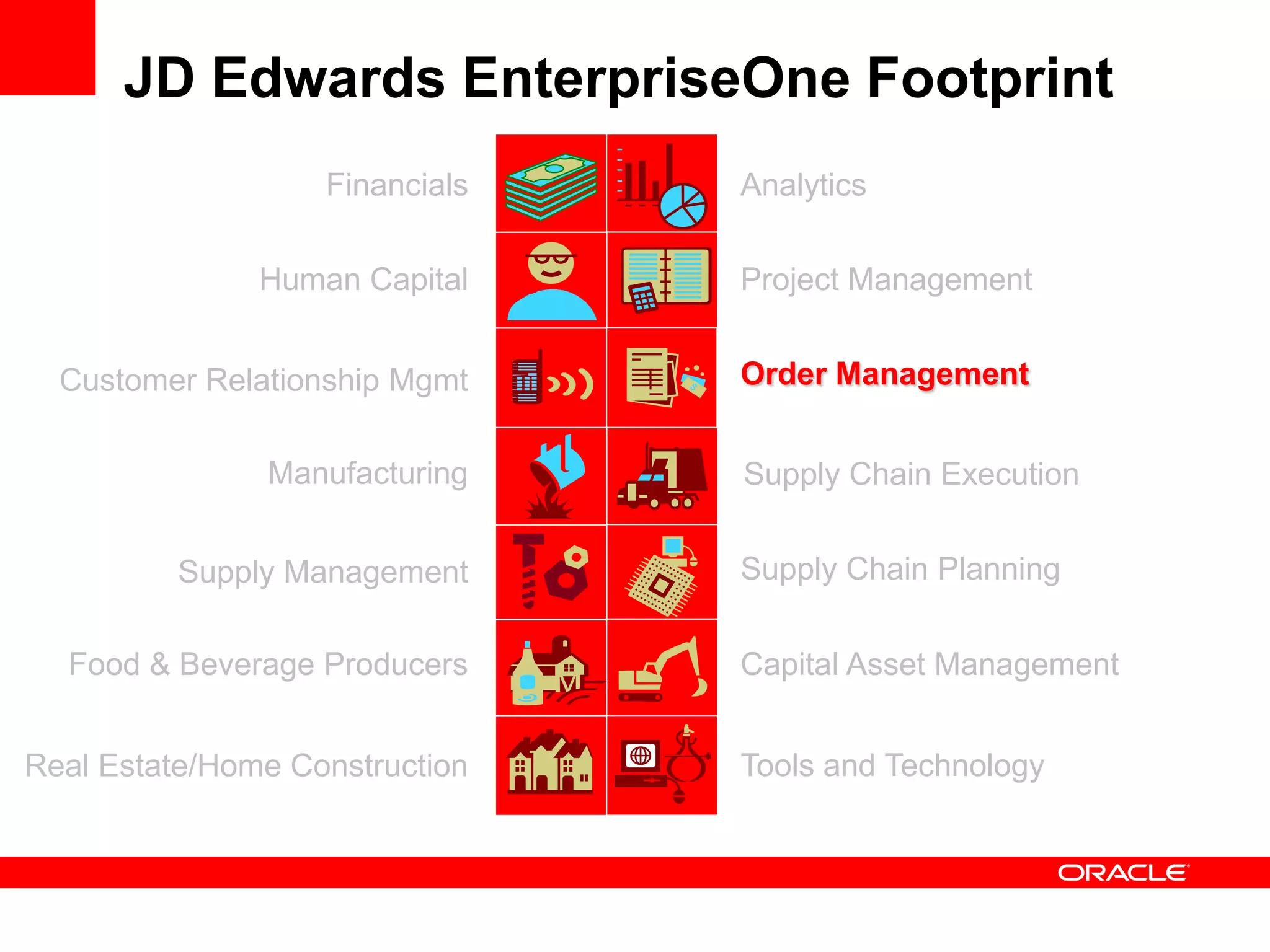 JD Edwards EnterpriseOne Footprint

Financials

Human Capital

Customer Relationship Mgmt

Manufacturing

Supply Management

Food & Beverage Producers

Real Estate/Home Construction

Analytics

Project Management

Order Management

Supply Chain Execution

Supply Chain Planning

Capital Asset Management

Tools and Technology

ORACLE